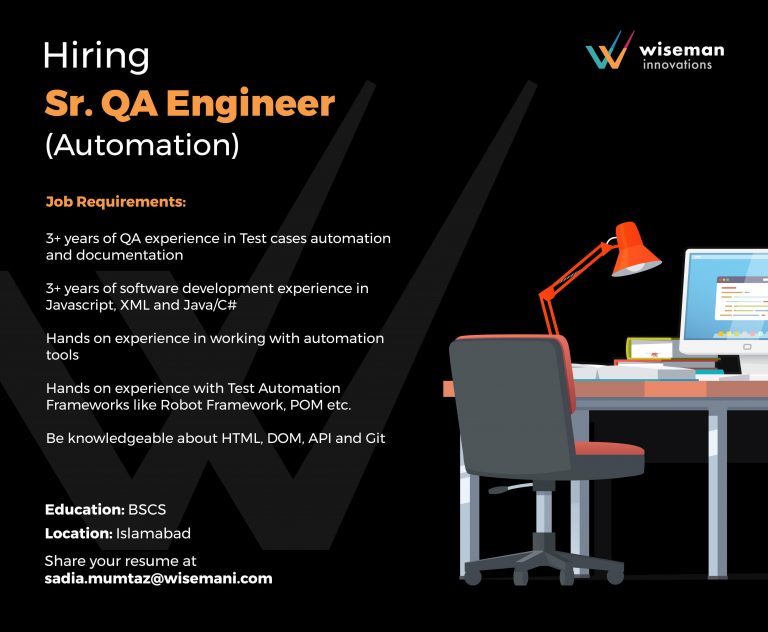 Hiring
Sr. QA Engineer
(Automation)

wiseman
innovations

Job Requirements:

3+ years of QA experience in Test cases automation and documentation

3+ years of software development experience in Javascript, XML and Java/C#

Hands on experience in working with automation tools

Hands on experience with Test Automation Frameworks like Robot Framework, POM etc.

Be knowledgeable about HTML, DOM, API and Git

Education: BSCS
Location: Islamabad
Share your resume at
sadia.mumtaz@wisemani.com